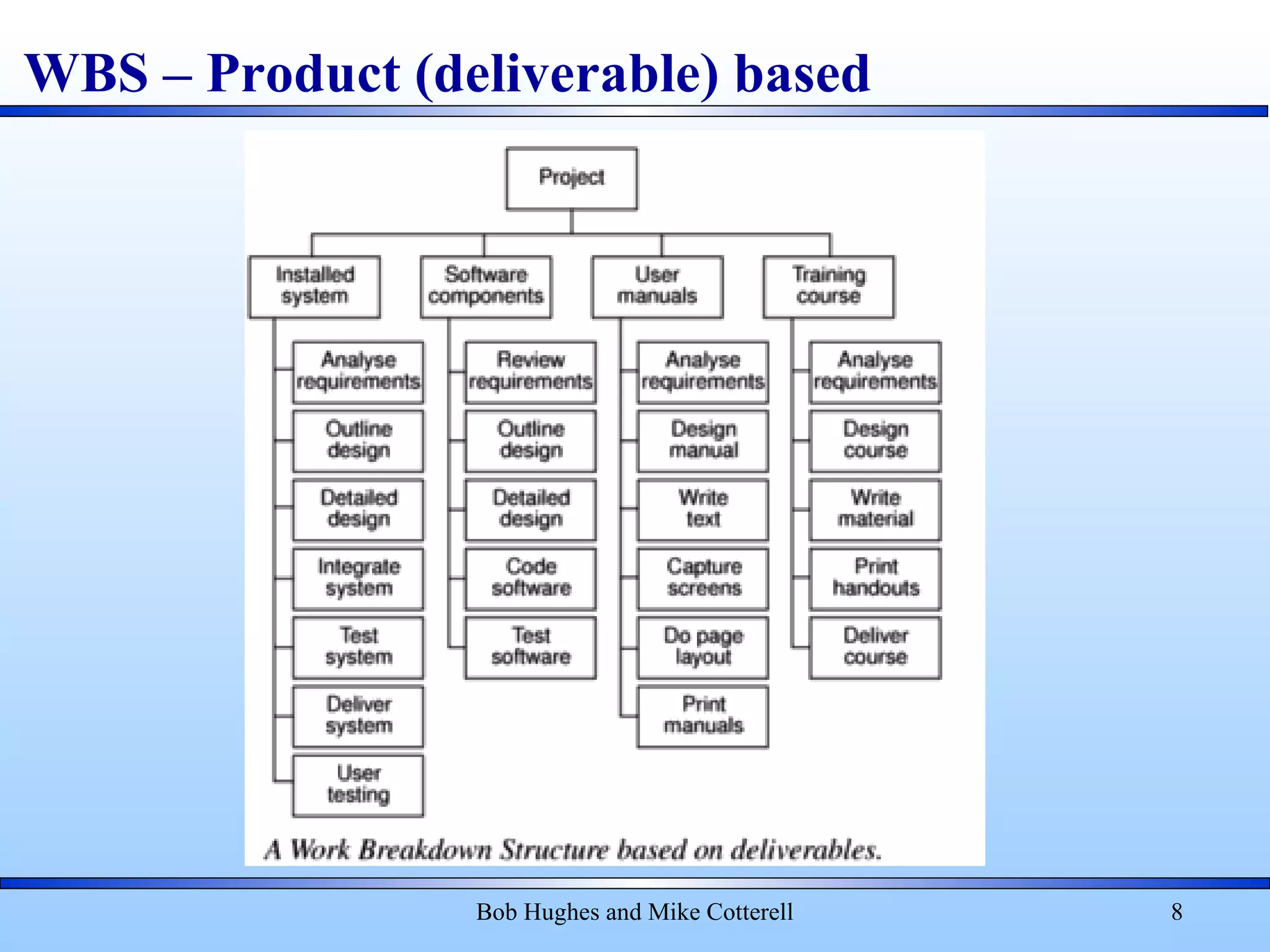 WBS – Product (deliverable) based

Project

Installed system

Analyse requirements

Outline design

Detailed design

Integrate system

Test system

Deliver system

User testing

Software components

Review requirements

Outline design

Detailed design

Code software

Test software

User manuals

Analyse requirements

Design manual

Write text

Capture screens

Do page layout

Print manuals

Training course

Analyse requirements

Design course

Write material

Print handouts

Deliver course

A Work Breakdown Structure based on deliverables.

Bob Hughes and Mike Cotterell

8